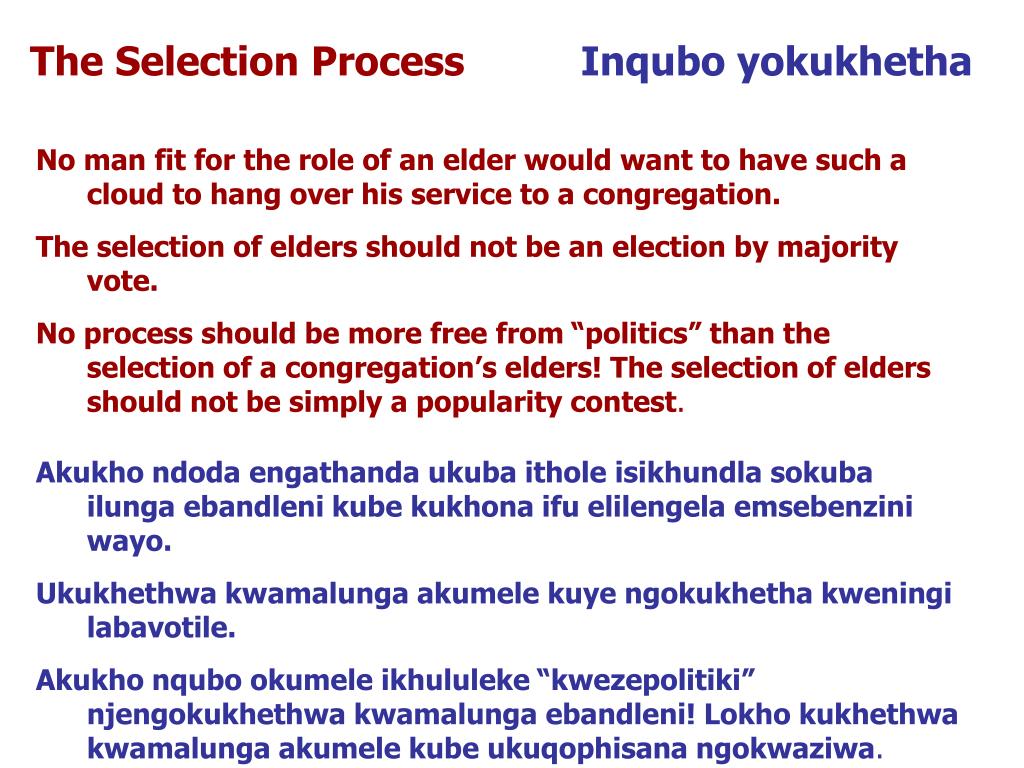 The Selection Process Inqubo yokukhetha

No man fit for the role of an elder would want to have such a cloud to hang over his service to a congregation.

The selection of elders should not be an election by majority vote.

No process should be more free from “politics” than the selection of a congregation’s elders! The selection of elders should not be simply a popularity contest.

Akukho ndoda engathanda ukuba ithole isikhundla sokuba ilunga ebandleni kube kukhona ifu elilengela emsebenzini wayo.

Ukukhethwa kwamalunga akumele kuye ngokukhetha kweningi labavotile.

Akukho nqubo okumele ikhululeke “kwezepolitiki” njengokukhethwa kwamalunga ebandleni! Lokho kukhethwa kwamalunga akumele kube ukuqophisana ngokwaziwa.